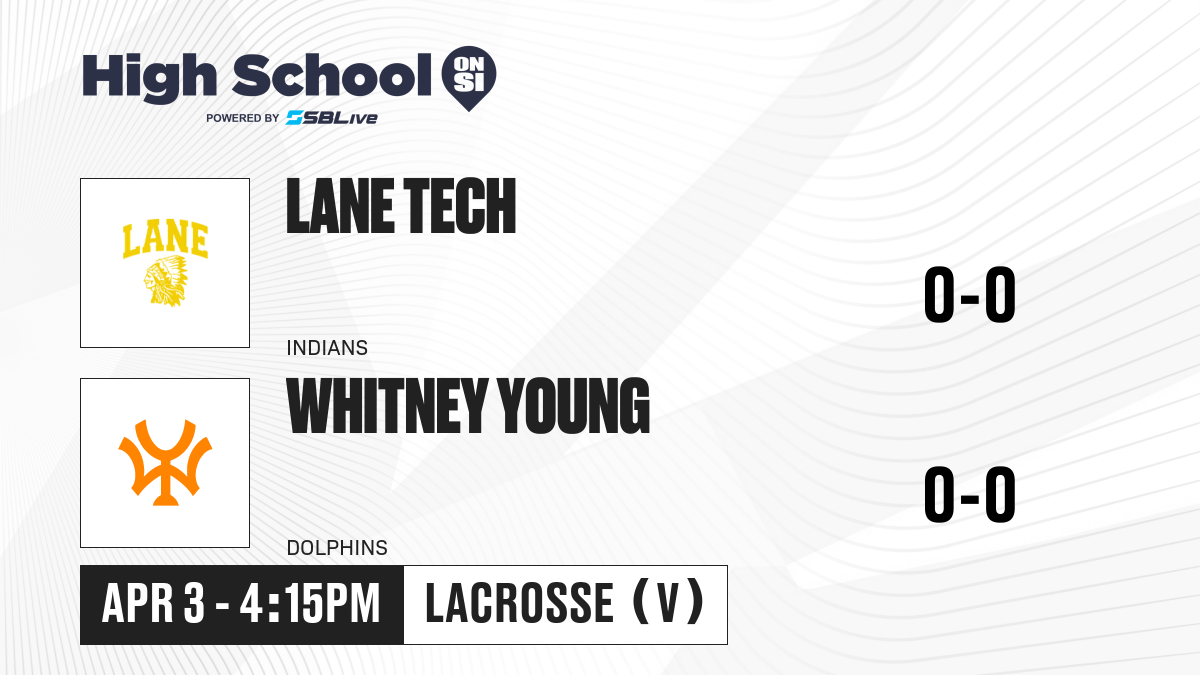 High School ON SI
POWERED BY SBLive

LANE

LANE TECH

INDIANS

0-0

WHITNEY YOUNG

DOLPHINS

0-0

APR 3 - 4:15PM

LACROSSE (V)